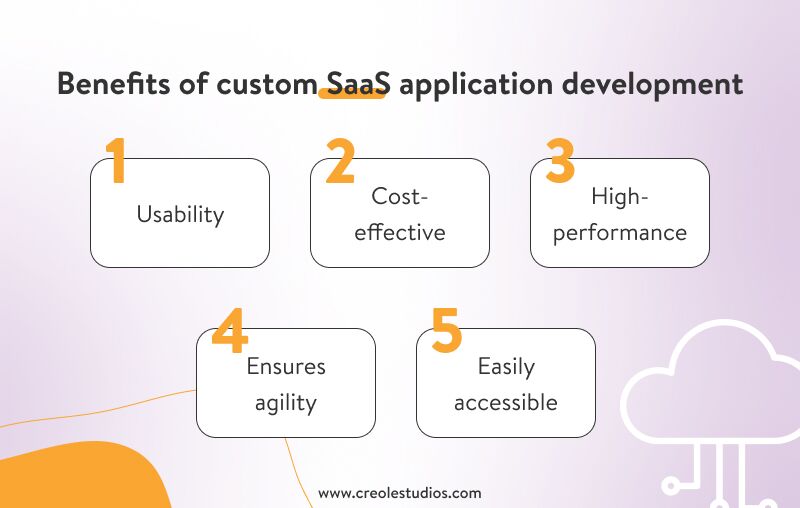 Benefits of custom SaaS application development

1
Usability

2
Cost-effective

3
High-performance

4
Ensures agility

5
Easily accessible

www.creolestudios.com